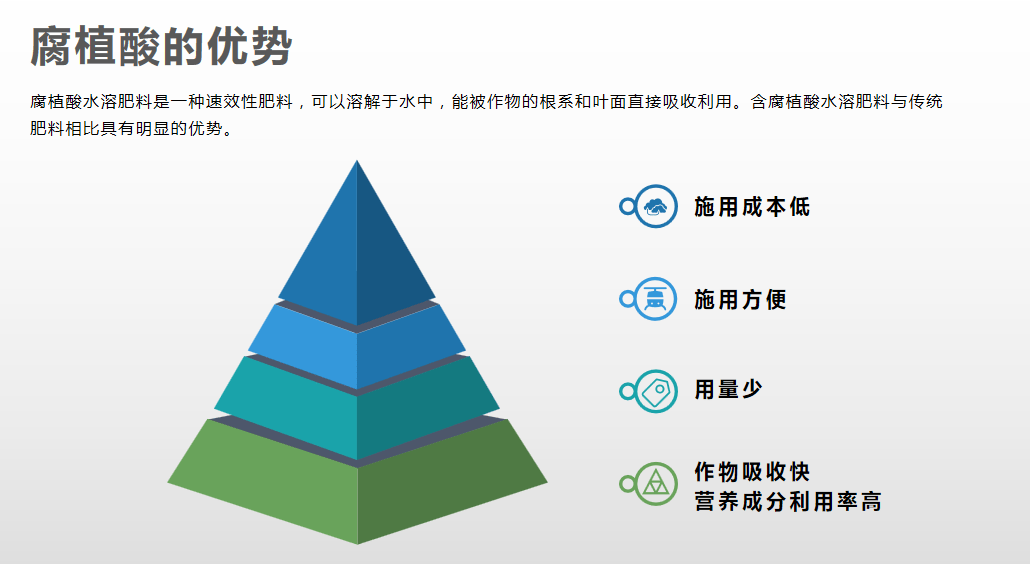 腐植酸的优势

腐植酸水溶肥料是一种速效性肥料，可以溶解于水中，能被作物的根系和叶面直接吸收利用。含腐植酸水溶肥料与传统肥料相比具有明显的优势。

施用成本低

施用方便

用量少

作物吸收快
营养成分利用率高